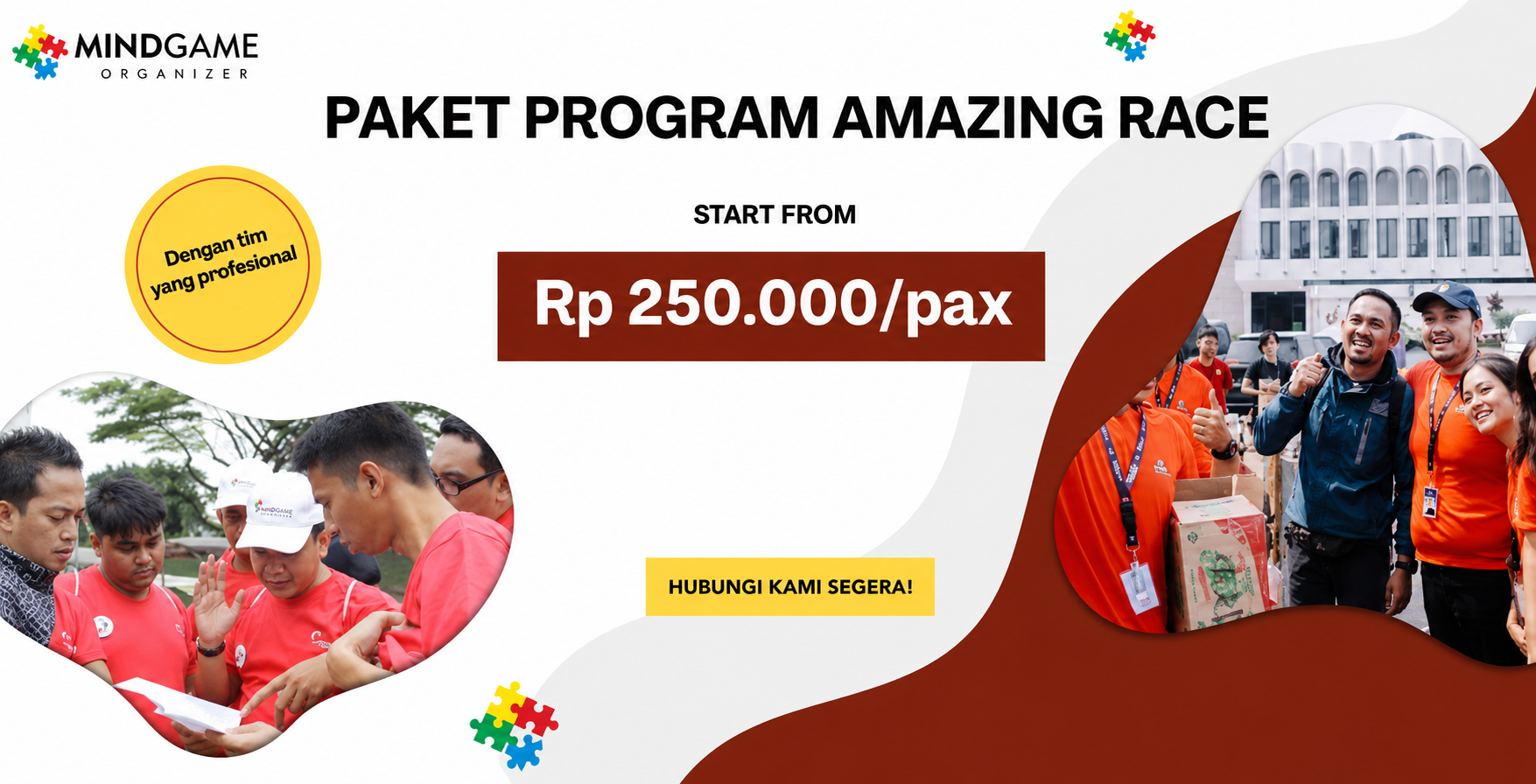 MINDGAME
ORGANIZER

PAKET PROGRAM AMAZING RACE

Dengan tim yang profesional

START FROM

Rp 250.000/pax

MINDGAME ORGANIZER

HUBUNGI KAMI SEGERA!